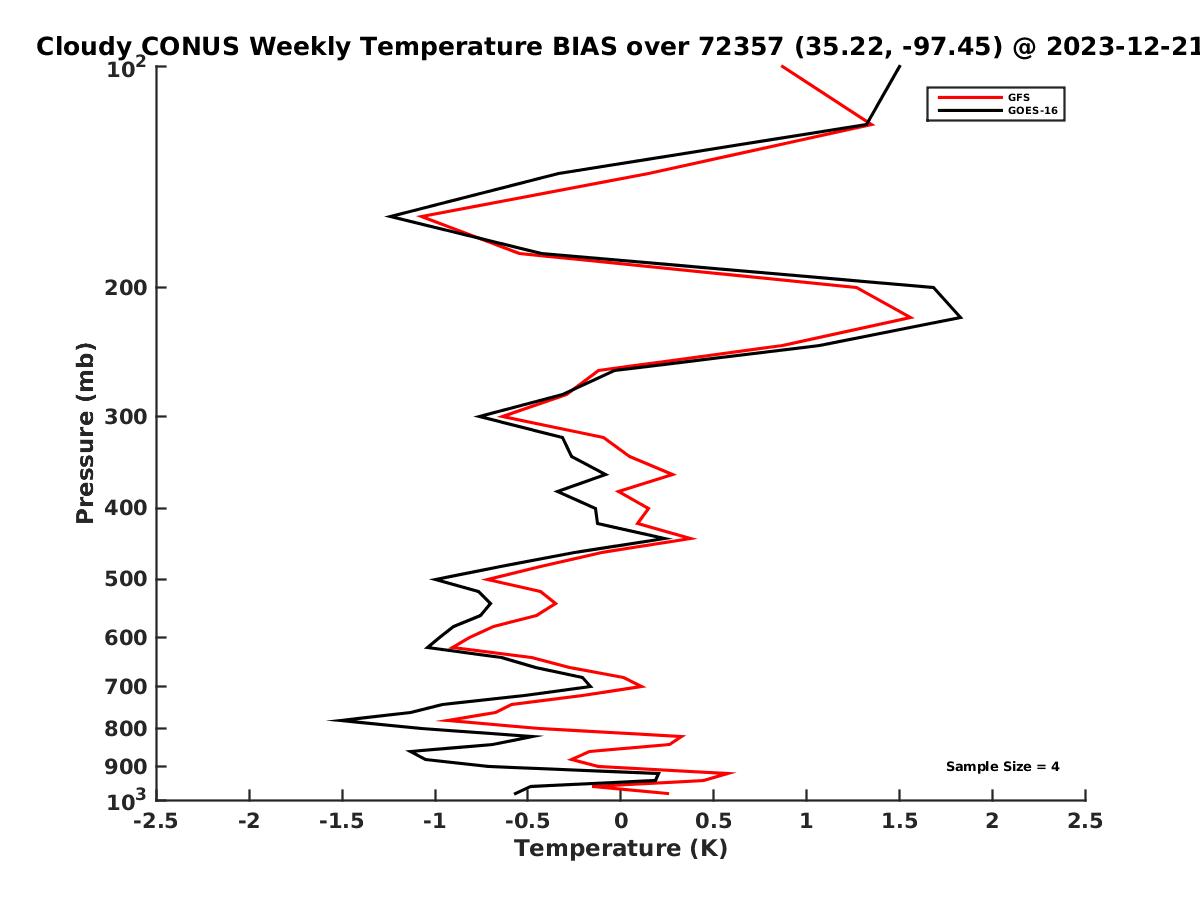 Cloudy CONUS Weekly Temperature BIAS over 72357 (35.22, -97.45) @ 2023-12-21

GFS
GOES-16

Pressure (mb)

$10^2$
200
300
400
500
600
700
800
900
$10^3$

Sample Size = 4

-2.5
-2
-1.5
-1
-0.5
0
0.5
1
1.5
2
2.5

Temperature (K)